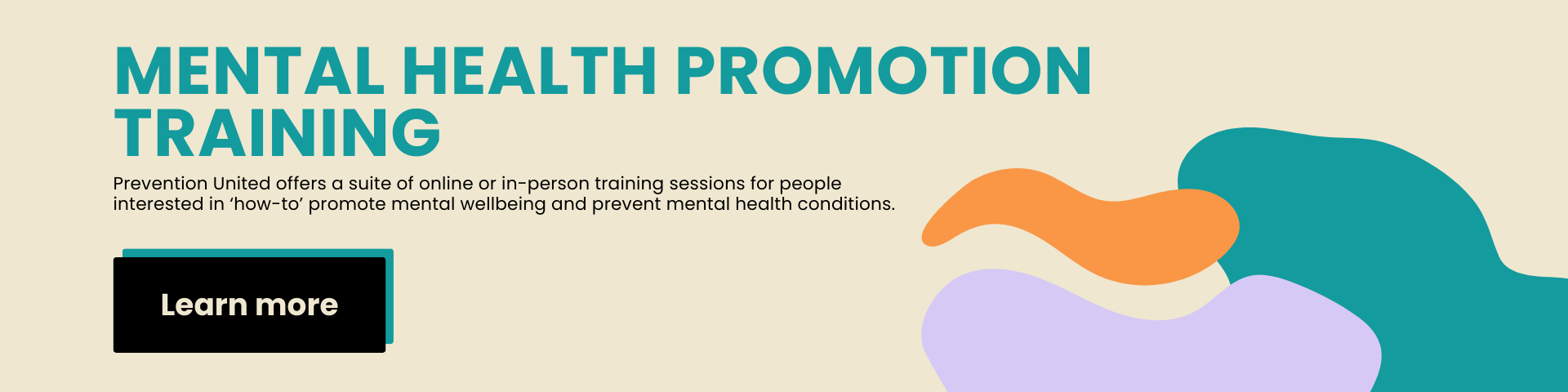 MENTAL HEALTH PROMOTION TRAINING

Prevention United offers a suite of online or in-person training sessions for people interested in ‘how-to’ promote mental wellbeing and prevent mental health conditions.

Learn more